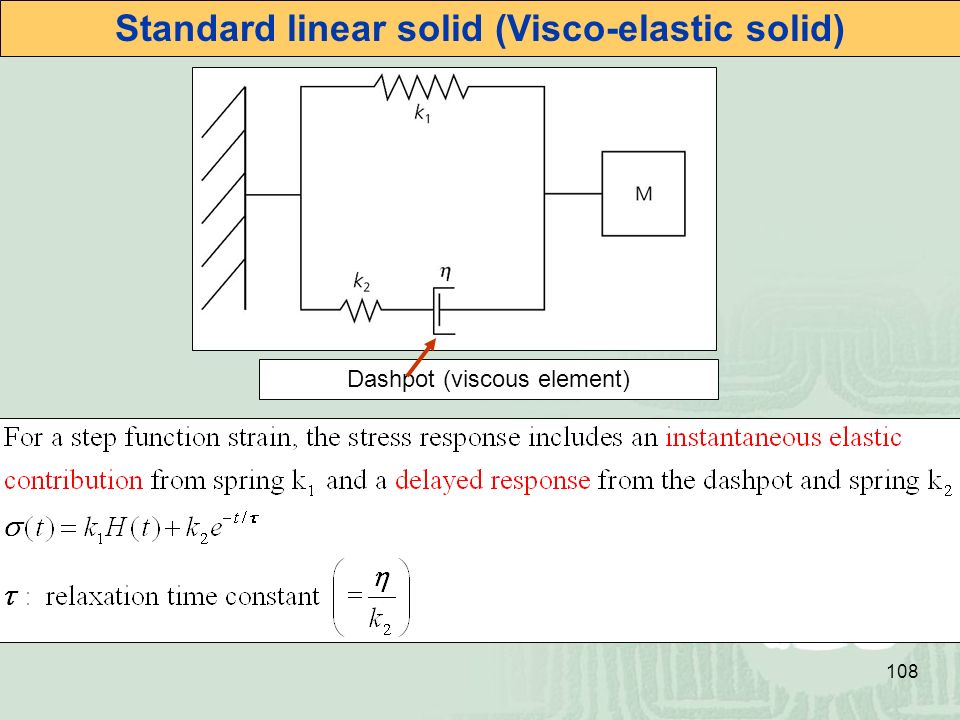 Standard linear solid (Visco-elastic solid)

$k_1$

M

$k_2$

$\eta$

Dashpot (viscous element)

For a step function strain, the stress response includes an instantaneous elastic contribution from spring $k_1$ and a delayed response from the dashpot and spring $k_2$

$\sigma(t) = k_1 H(t) + k_2 e^{-t/\tau}$

$\tau$ : relaxation time constant $\left( = \frac{\eta}{k_2} \right)$

108